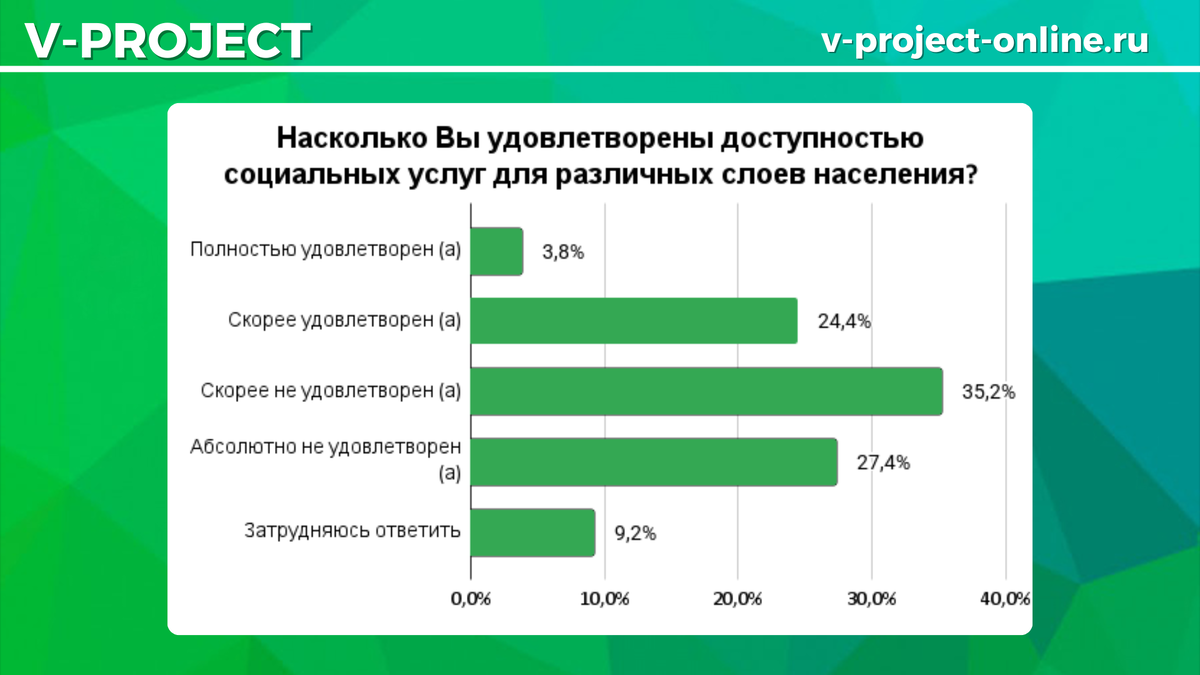 V-PROJECT

v-project-online.ru

Насколько Вы удовлетворены доступностью социальных услуг для различных слоев населения?

Полностью удовлетворен (а) 3,8%

Скорее удовлетворен (а) 24,4%

Скорее не удовлетворен (а) 35,2%

Абсолютно не удовлетворен (а) 27,4%

Затрудняюсь ответить 9,2%

0,0% 10,0% 20,0% 30,0% 40,0%